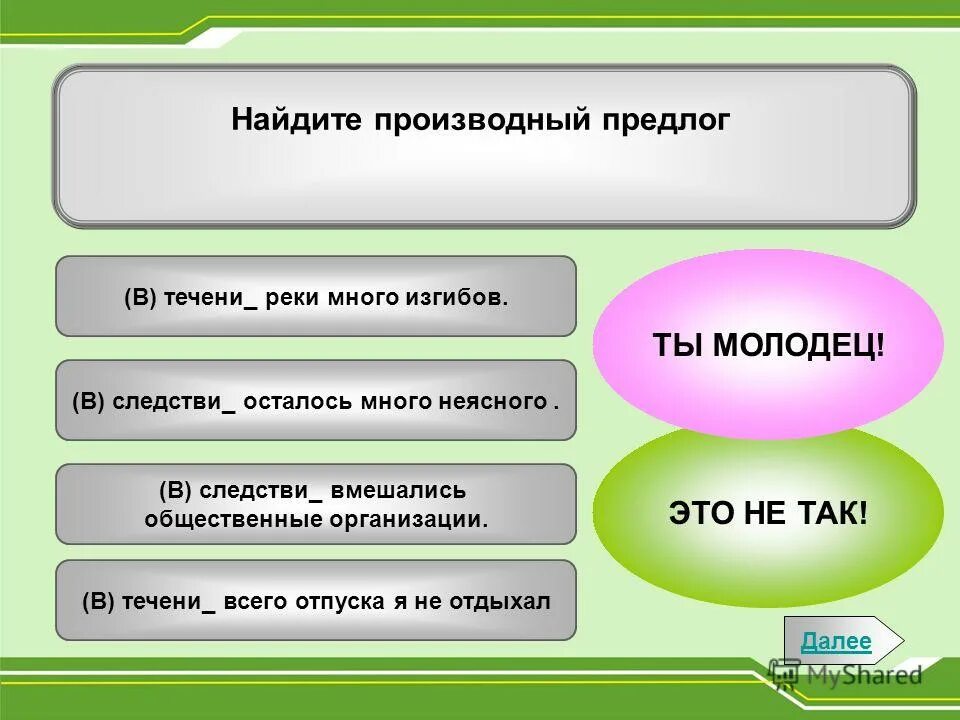 Найдите производный предлог

(В) течени_ реки много изгибов.

(В) следстви_ осталось много неясного .

(В) следстви_ вмешались общественные организации.

(В) течени_ всего отпуска я не отдыхал

ТЫ МОЛОДЕЦ!

ЭТО НЕ ТАК!

Далее

MyShared